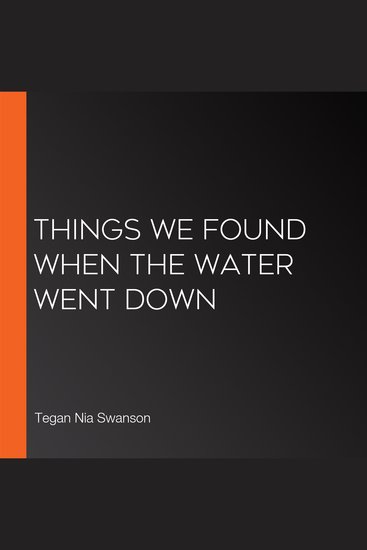 THINGS WE FOUND WHEN THE WATER WENT DOWN

Tegan Nia Swanson